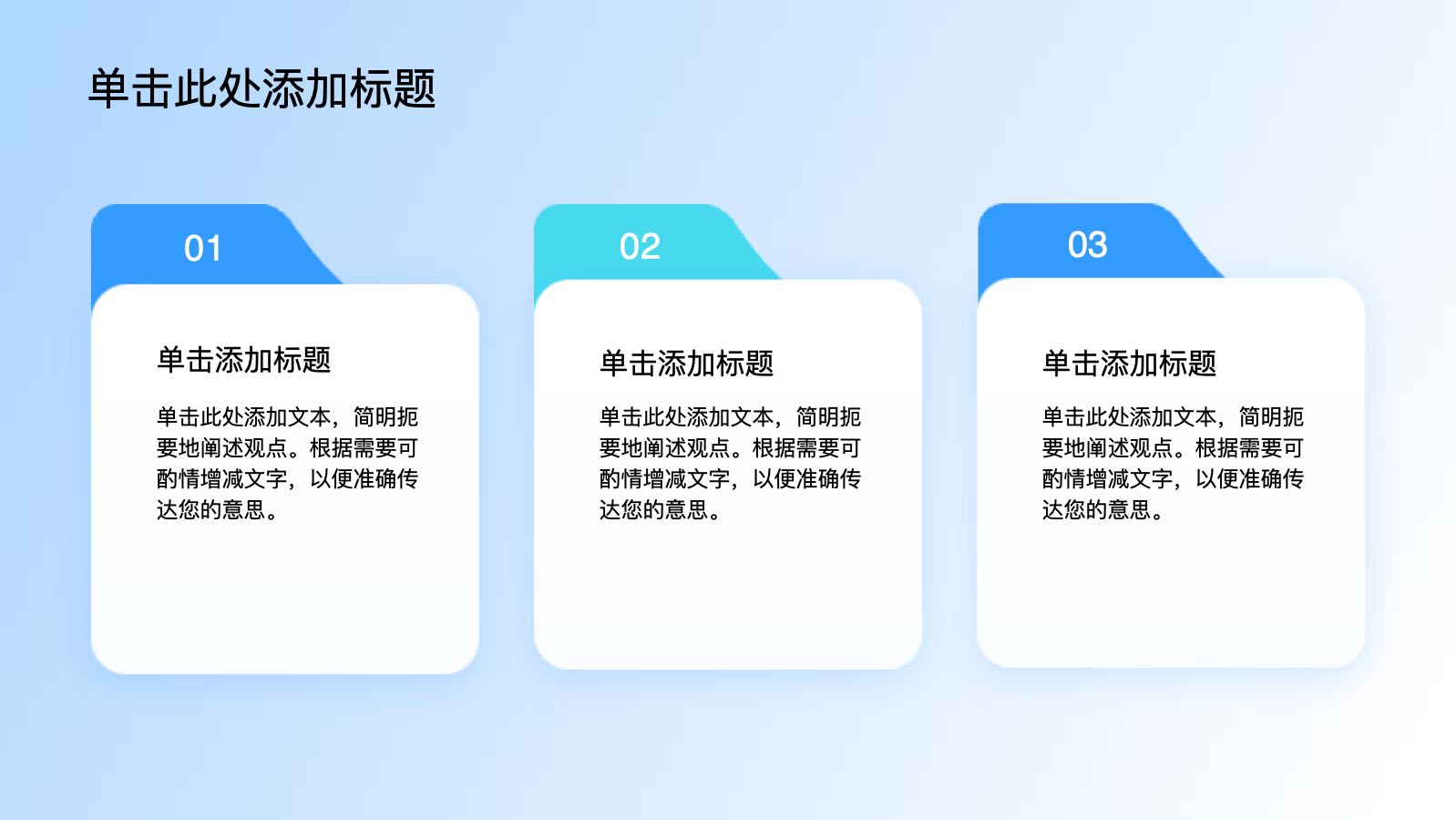 单击此处添加标题

01

单击添加标题

单击此处添加文本，简明扼要地阐述观点。根据需要可酌情增减文字，以便准确传达您的意思。

02

单击添加标题

单击此处添加文本，简明扼要地阐述观点。根据需要可酌情增减文字，以便准确传达您的意思。

03

单击添加标题

单击此处添加文本，简明扼要地阐述观点。根据需要可酌情增减文字，以便准确传达您的意思。